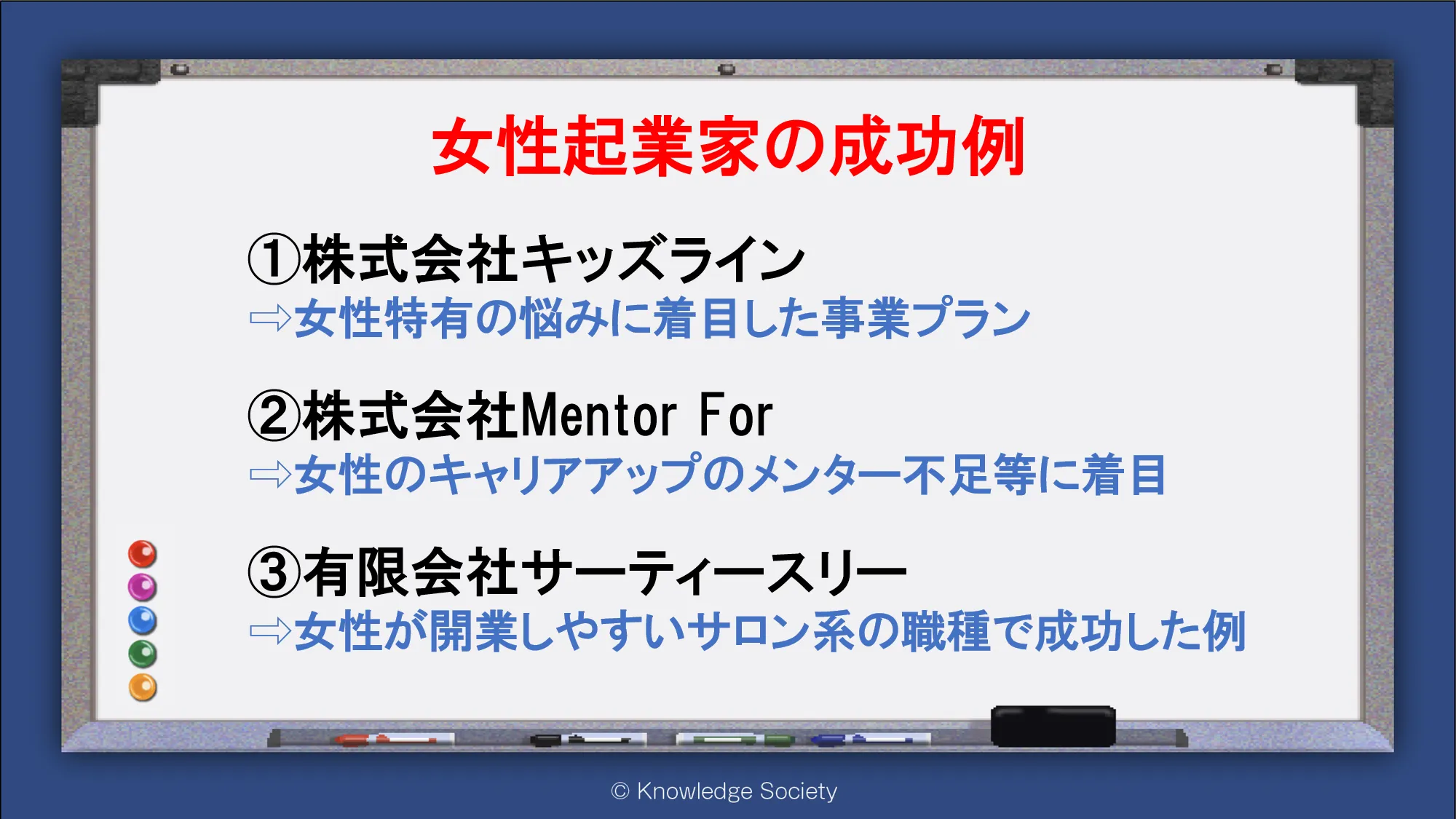 女性起業家の成功例

①株式会社キッズライン
⇨女性特有の悩みに着目した事業プラン

②株式会社Mentor For
⇨女性のキャリアアップのメンター不足等に着目

③有限会社サーティースリー
⇨女性が開業しやすいサロン系の職種で成功した例

© Knowledge Society